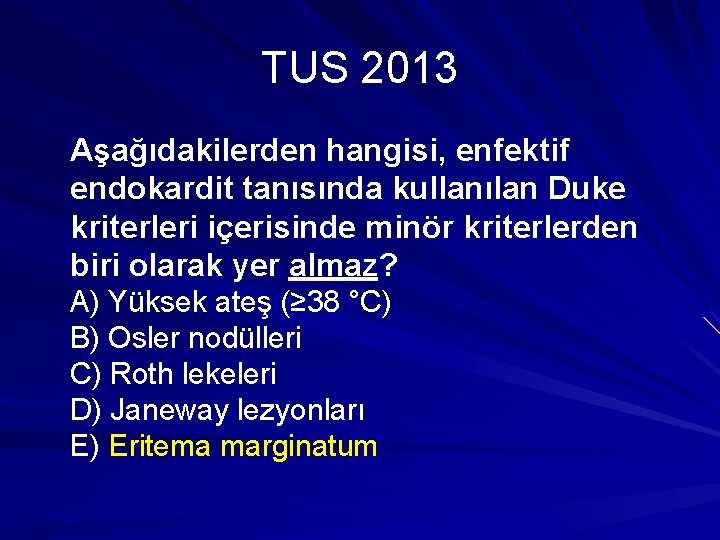 TUS 2013

Aşağıdakilerden hangisi, enfektif endokardit tanısında kullanılan Duke kriterleri içerisinde minör kriterlerden biri olarak yer almaz?
A) Yüksek ateş (≥38 °C)
B) Osler nodülleri
C) Roth lekeleri
D) Janeway lezyonları
E) Eritema marginatum